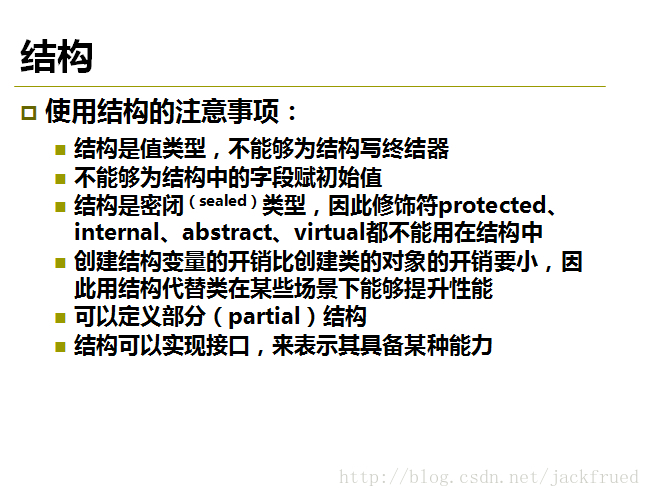 结构

使用结构的注意事项：

结构是值类型，不能够为结构写终结器

不能够为结构中的字段赋初始值

结构是密闭（sealed）类型，因此修饰符protected、internal、abstract、virtual都不能用在结构中

创建结构变量的开销比创建类的对象的开销要小，因此用结构代替类在某些场景下能够提升性能

可以定义部分（partial）结构

结构可以实现接口，来表示其具备某种能力

http://blog.csdn.net/jackfrued